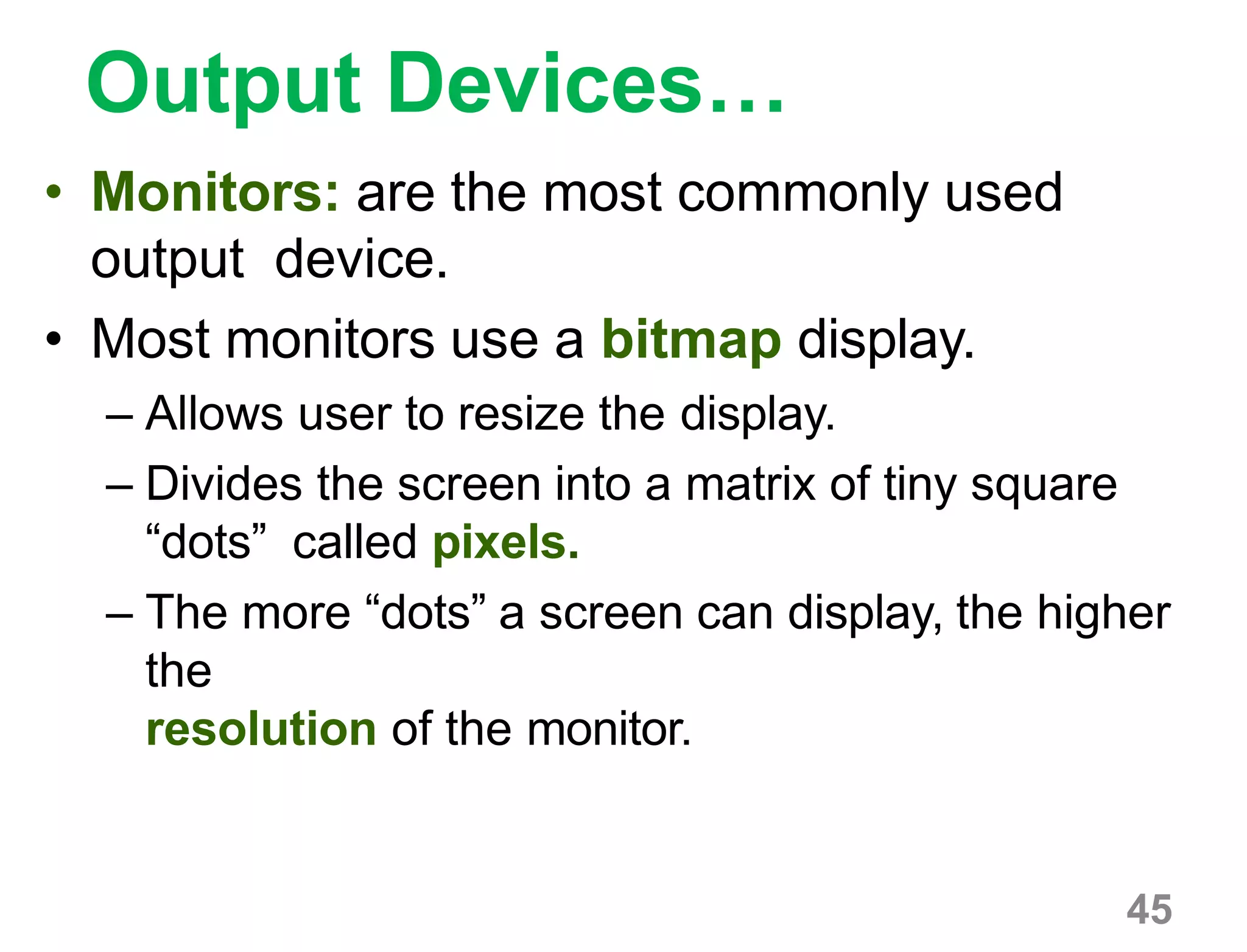 Output Devices…

• Monitors: are the most commonly used output device.

• Most monitors use a bitmap display.
 – Allows user to resize the display.
 – Divides the screen into a matrix of tiny square “dots” called pixels.
 – The more “dots” a screen can display, the higher the resolution of the monitor.

45